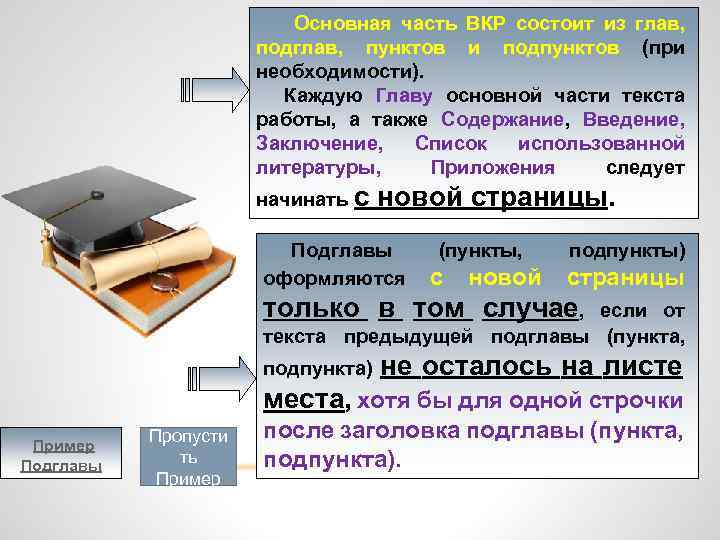 Основная часть ВКР состоит из глав, подглав, пунктов и подпунктов (при необходимости).

Каждую Главу основной части текста работы, а также Содержание, Введение, Заключение, Список использованной литературы, Приложения следует начинать с новой страницы.

Подглавы (пункты, подпункты) оформляются с новой страницы только в том случае, если от текста предыдущей подглавы (пункта, подпункта) не осталось на листе места, хотя бы для одной строчки после заголовка подглавы (пункта, подпункта).

Пример Подглавы

Пропустить Пример